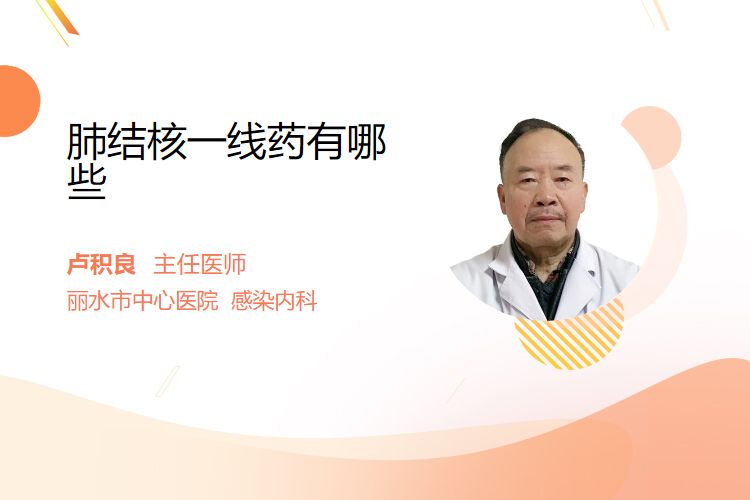 肺结核一线药有哪些

卢积良 主任医师

丽水市中心医院 感染内科